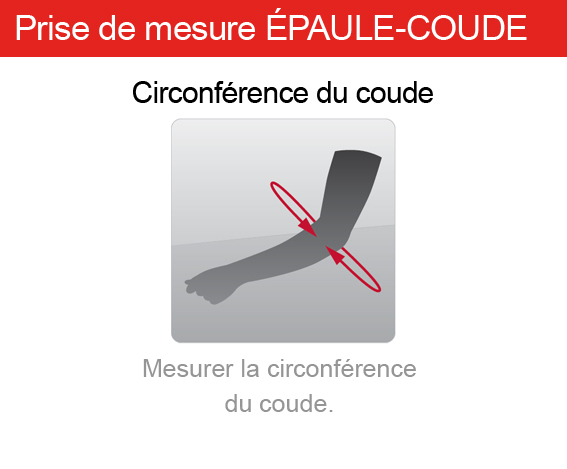 Prise de mesure ÉPAULE-COUDE

Circonférence du coude

Mesurer la circonférence du coude.